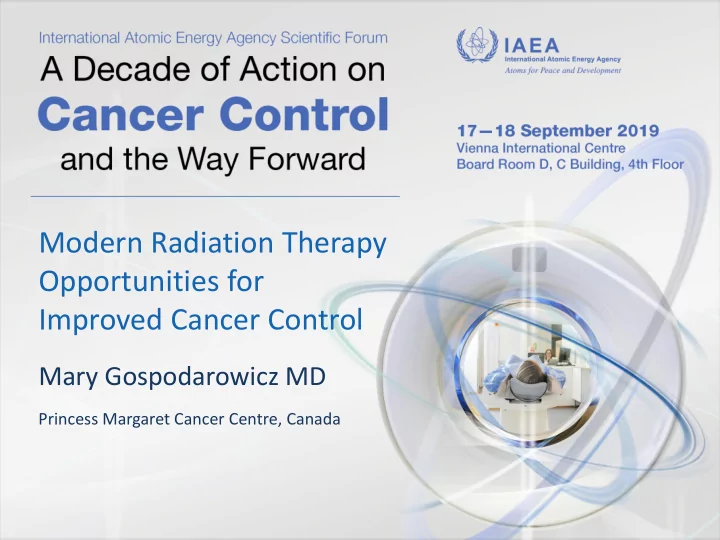 International Atomic Energy Agency Scientific Forum
A Decade of Action on
Cancer Control
and the Way Forward

IAEA
International Atomic Energy Agency
Atoms for Peace and Development

17—18 September 2019
Vienna International Centre
Board Room D, C Building, 4th Floor

Modern Radiation Therapy Opportunities for Improved Cancer Control

Mary Gospodarowicz MD

Princess Margaret Cancer Centre, Canada